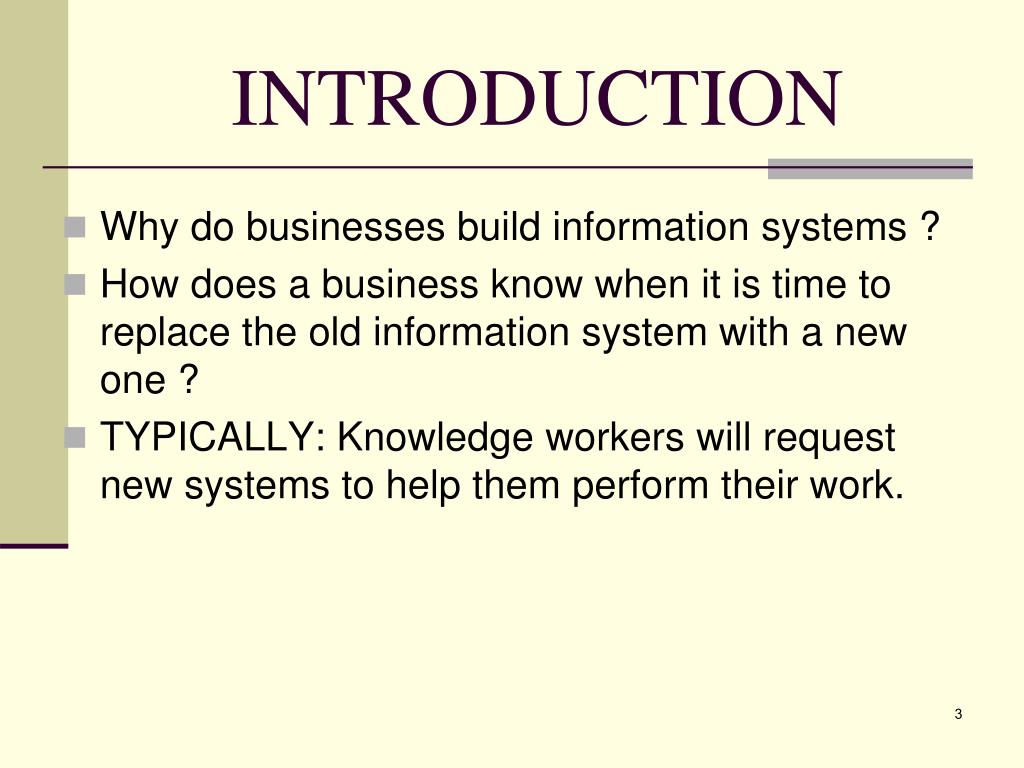 INTRODUCTION

Why do businesses build information systems ?

How does a business know when it is time to replace the old information system with a new one ?

TYPICALLY: Knowledge workers will request new systems to help them perform their work.

3